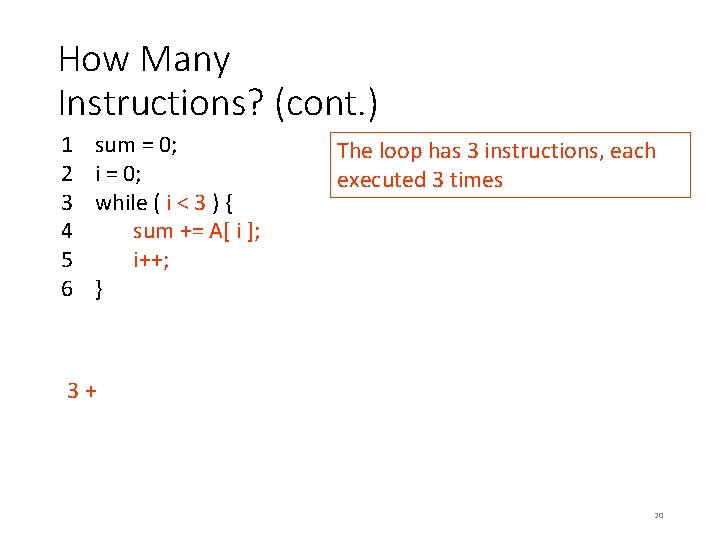 How Many Instructions? (cont.)

1 sum = 0;
2 i = 0;
3 while ( i < 3 ) {
4 sum += A[ i ];
5 i++;
6 }

The loop has 3 instructions, each executed 3 times

3 +

20